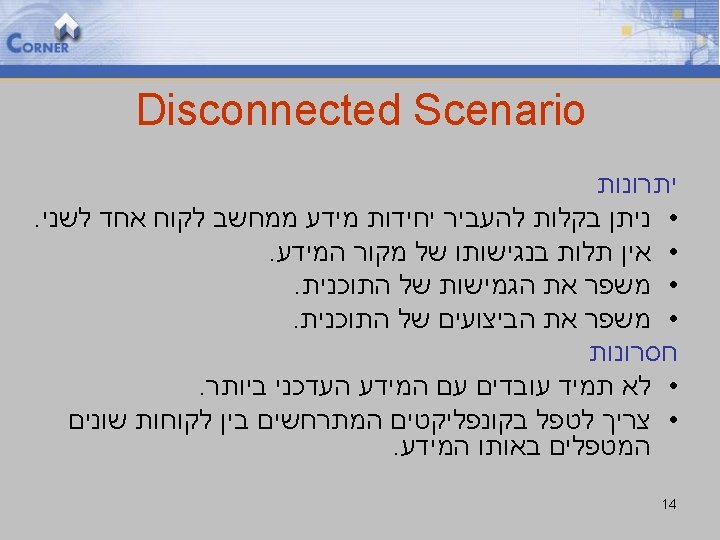 CORNER

Disconnected Scenario

יתרונות

• ניתן בקלות להעביר יחידות מידע ממחשב לקוח אחד לשני.
• אין תלות בנגישותו של מקור המידע.
• משפר את הגמישות של התוכנית.
• משפר את הביצועים של התוכנית.

חסרונות

• לא תמיד עובדים עם המידע העדכני ביותר.
• צריך לטפל בקונפליקטים המתרחשים בין לקוחות שונים המטפלים באותו המידע.

14